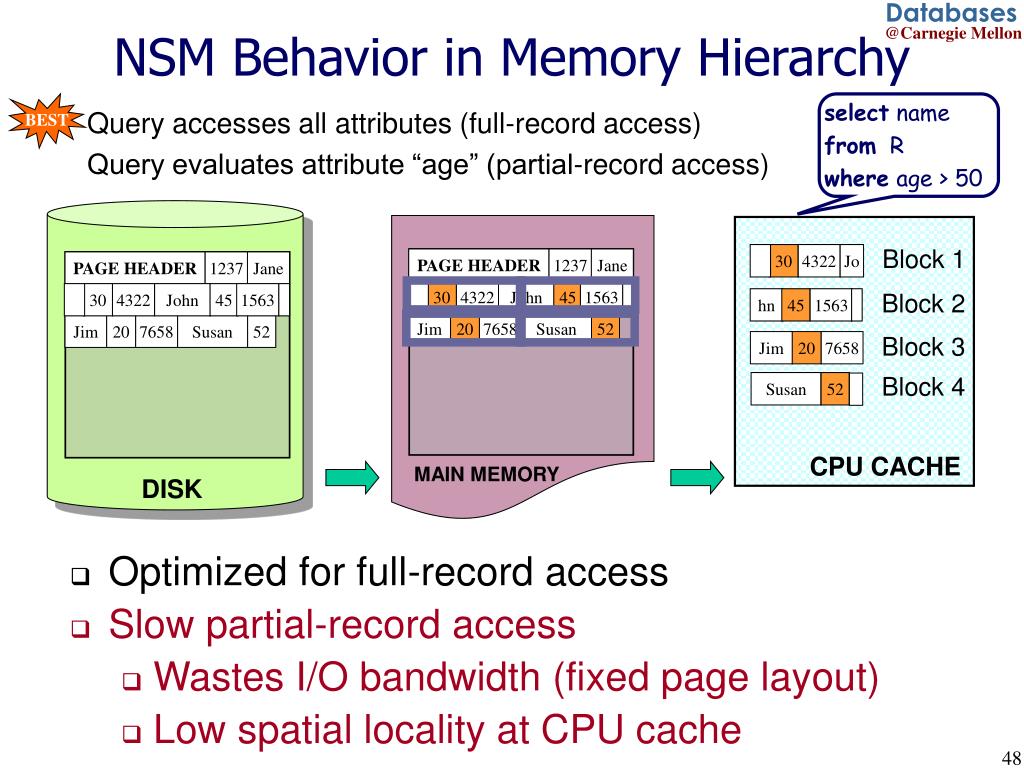 Databases
@Carnegie Mellon

NSM Behavior in Memory Hierarchy

BEST

Query accesses all attributes (full-record access)

Query evaluates attribute “age” (partial-record access)

select name
from R
where age > 50

PAGE HEADER 1237 Jane
30 4322 John 45 1563
Jim 20 7658 Susan 52

DISK

PAGE HEADER 1237 Jane
30 4322 J hn 45 1563
Jim 20 7658 Susan 52

MAIN MEMORY

30 4322 Jo Block 1
hn 45 1563 Block 2
Jim 20 7658 Block 3
Susan 52 Block 4

CPU CACHE

❑ Optimized for full-record access
❑ Slow partial-record access
❑ Wastes I/O bandwidth (fixed page layout)
❑ Low spatial locality at CPU cache

48